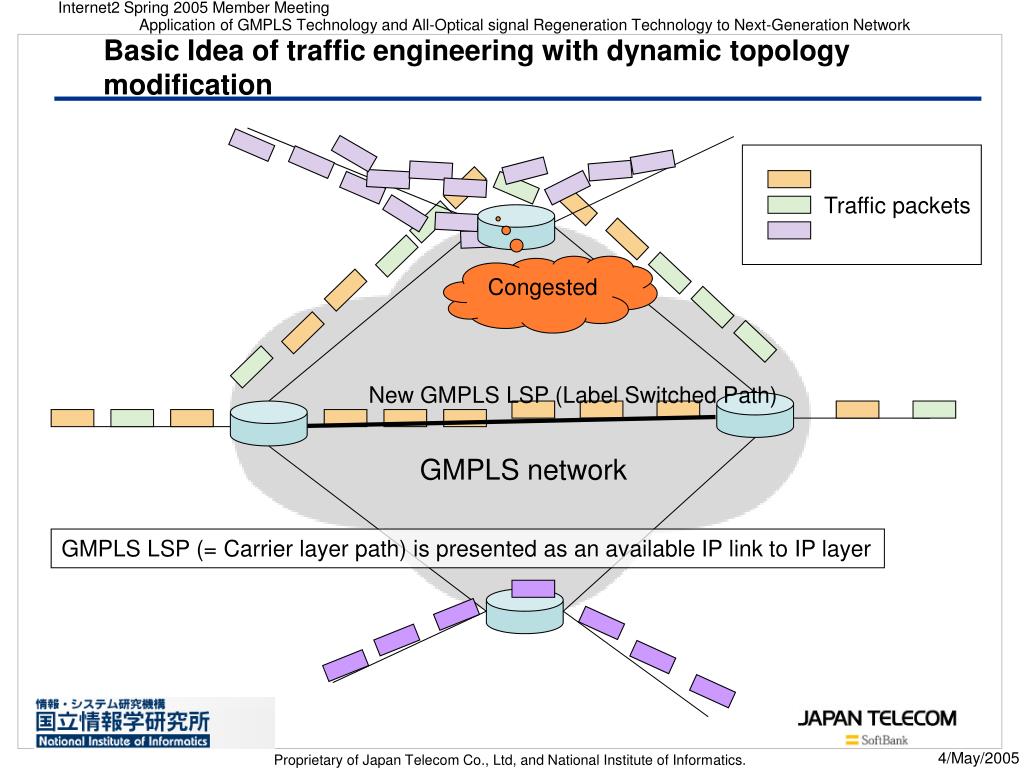 Internet2 Spring 2005 Member Meeting
Application of GMPLS Technology and All-Optical signal Regeneration Technology to Next-Generation Network

Basic Idea of traffic engineering with dynamic topology modification

Traffic packets

Congested

New GMPLS LSP (Label Switched Path)

GMPLS network

GMPLS LSP (= Carrier layer path) is presented as an available IP link to IP layer

情報・システム研究機構
国立情報学研究所
National Institute of Informatics

JAPAN TELECOM
SoftBank

Proprietary of Japan Telecom Co., Ltd, and National Institute of Informatics.

4/May/2005